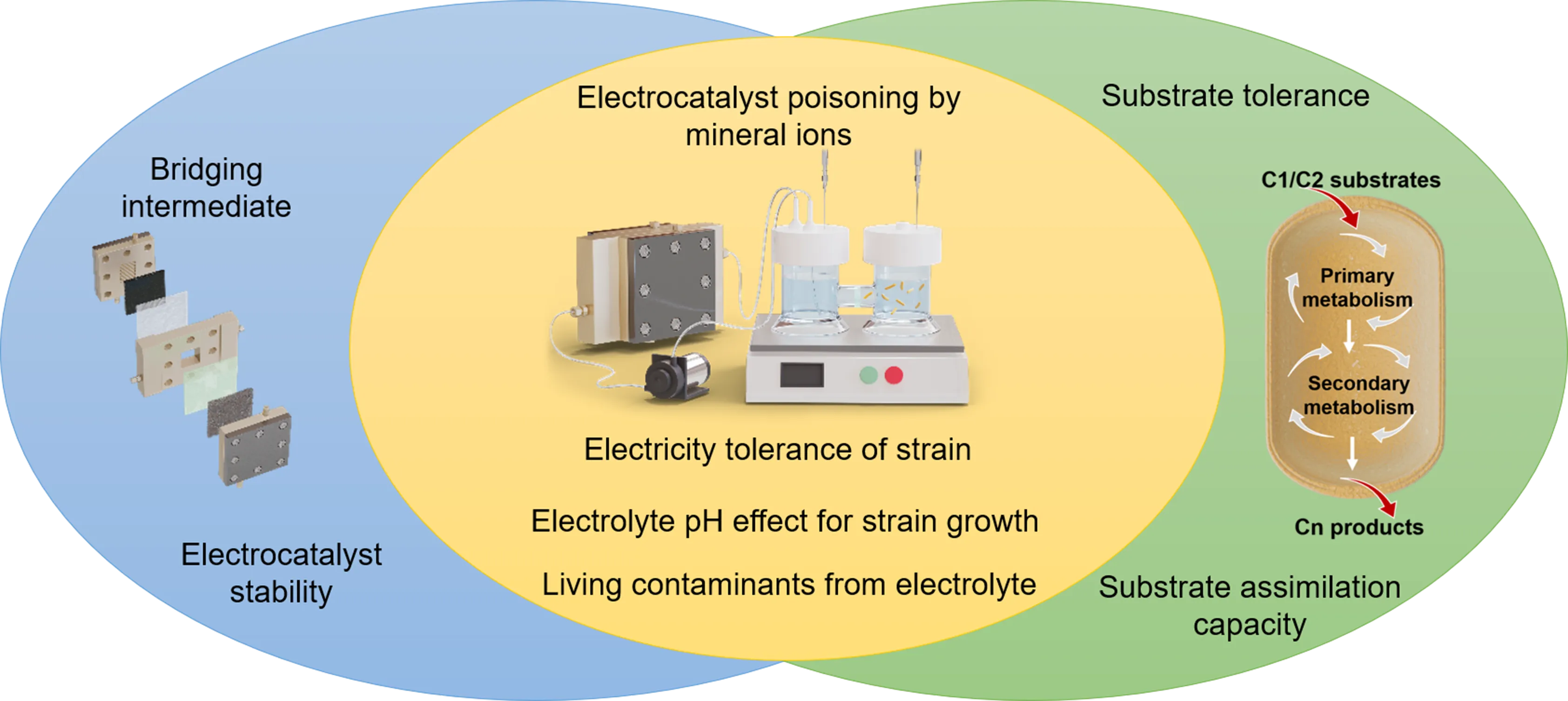 Bridging intermediate

Electrocatalyst stability

Electrocatalyst poisoning by mineral ions

Electricity tolerance of strain

Electrolyte pH effect for strain growth

Living contaminants from electrolyte

Substrate tolerance

C1/C2 substrates

Primary metabolism

Secondary metabolism

Cn products

Substrate assimilation capacity